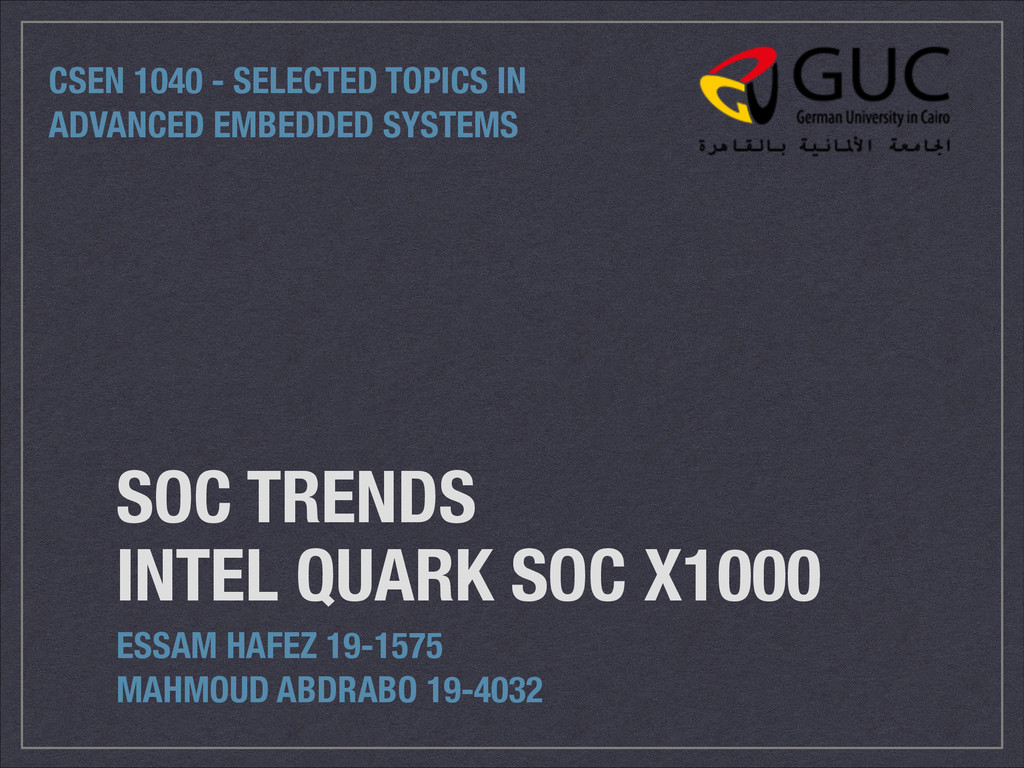 CSEN 1040 - SELECTED TOPICS IN ADVANCED EMBEDDED SYSTEMS

GUC
German University in Cairo
الجامعة الألمانية بالقاهرة

SOC TRENDS
INTEL QUARK SOC X1000

ESSAM HAFEZ 19-1575
MAHMOUD ABDRABO 19-4032